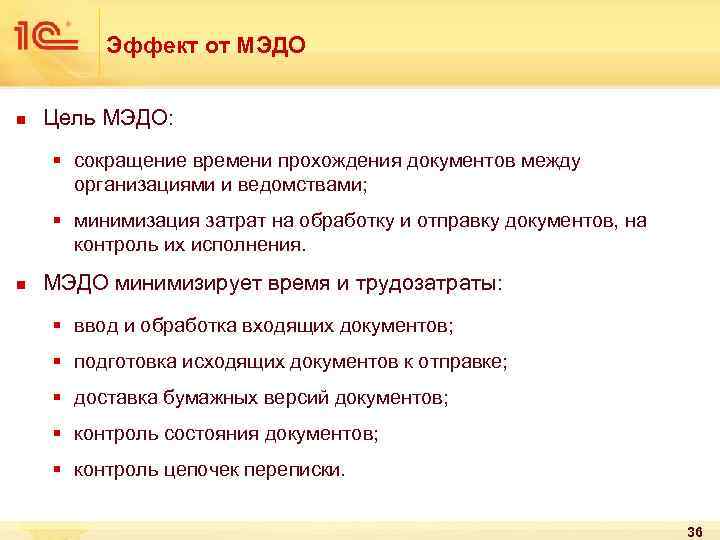 1С

Эффект от МЭДО

Цель МЭДО:

сокращение времени прохождения документов между организациями и ведомствами;

минимизация затрат на обработку и отправку документов, на контроль их исполнения.

МЭДО минимизирует время и трудозатраты:

ввод и обработка входящих документов;

подготовка исходящих документов к отправке;

доставка бумажных версий документов;

контроль состояния документов;

контроль цепочек переписки.

36